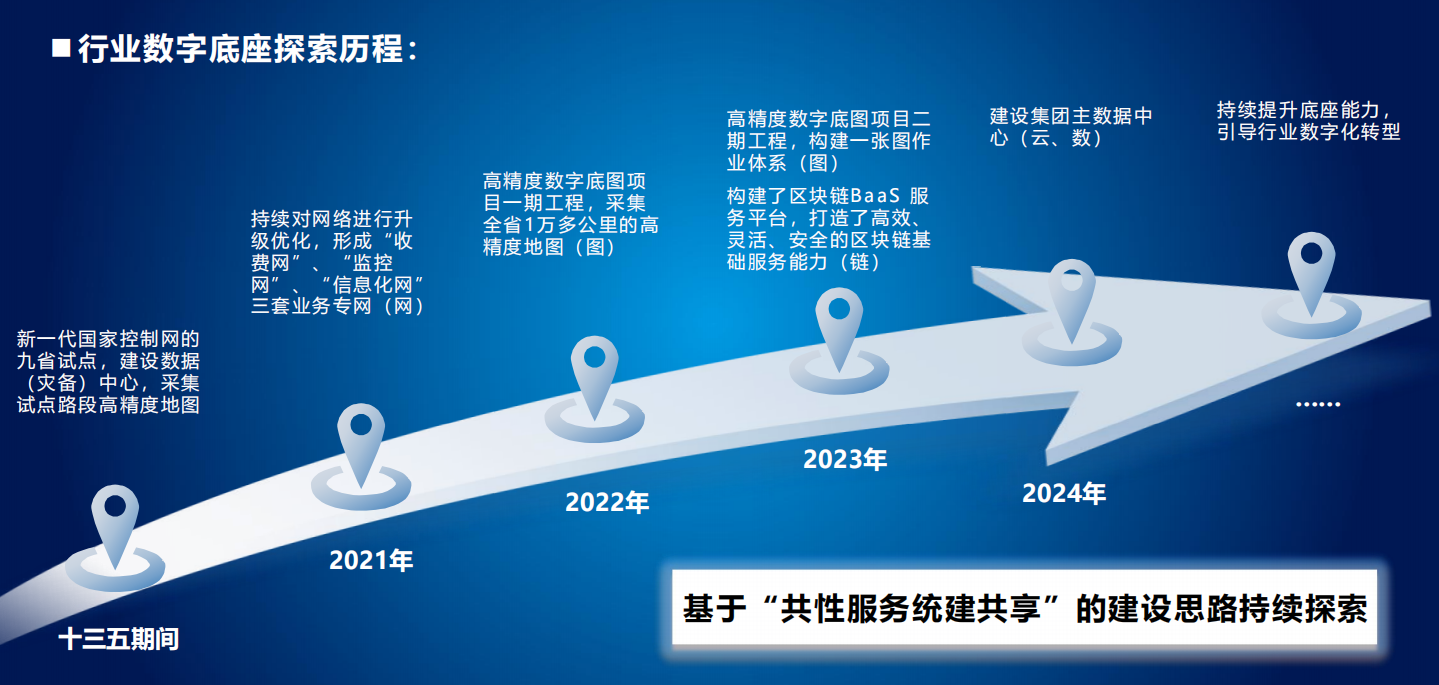 ■ 行业数字底座探索历程：

新一代国家控制网的九省试点，建设数据（灾备）中心，采集试点路段高精度地图

十三五期间

持续对网络进行升级优化，形成“收费网”、“监控网”、“信息化网”三套业务专网（网）

2021年

高精度数字底图项目一期工程，采集全省1万多公里的高精度地图（图）

2022年

高精度数字底图项目二期工程，构建一张图作业体系（图）

构建了区块链BaaS 服务平台，打造了高效、灵活、安全的区块链基础服务能力（链）

2023年

建设集团主数据中心（云、数）

2024年

持续提升底座能力，引导行业数字化转型

……

基于“共性服务统建共享”的建设思路持续探索